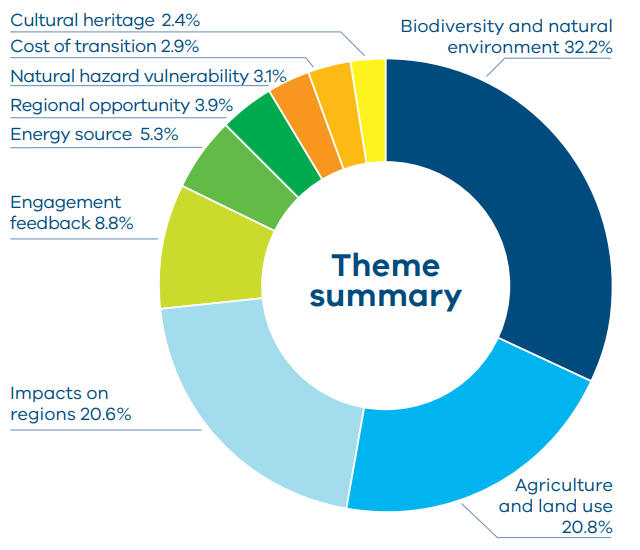 Cultural heritage 2.4%

Cost of transition 2.9%

Natural hazard vulnerability 3.1%

Regional opportunity 3.9%

Energy source 5.3%

Engagement feedback 8.8%

Impacts on regions 20.6%

Biodiversity and natural environment 32.2%

Theme summary

Agriculture and land use 20.8%